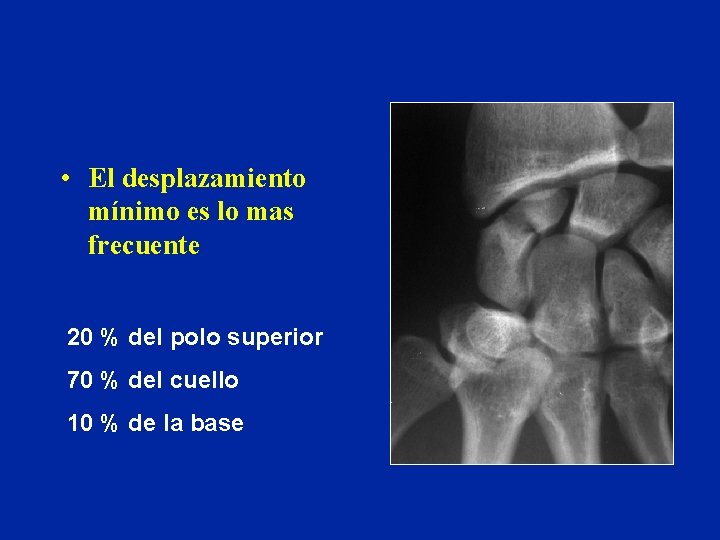 • El desplazamiento mínimo es lo mas frecuente

20 % del polo superior

70 % del cuello

10 % de la base